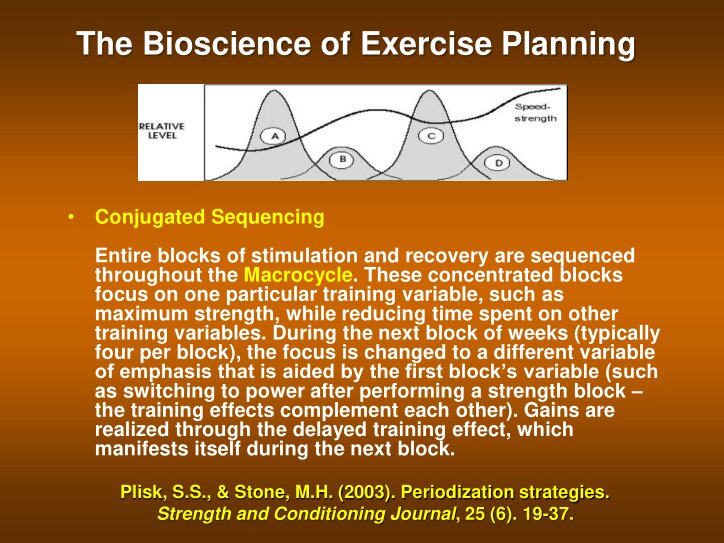 The Bioscience of Exercise Planning

RELATIVE LEVEL

A

B

C

D

Speed-strength

• Conjugated Sequencing

Entire blocks of stimulation and recovery are sequenced throughout the Macrocycle. These concentrated blocks focus on one particular training variable, such as maximum strength, while reducing time spent on other training variables. During the next block of weeks (typically four per block), the focus is changed to a different variable of emphasis that is aided by the first block's variable (such as switching to power after performing a strength block – the training effects complement each other). Gains are realized through the delayed training effect, which manifests itself during the next block.

Plisk, S.S., & Stone, M.H. (2003). Periodization strategies. Strength and Conditioning Journal, 25 (6). 19-37.